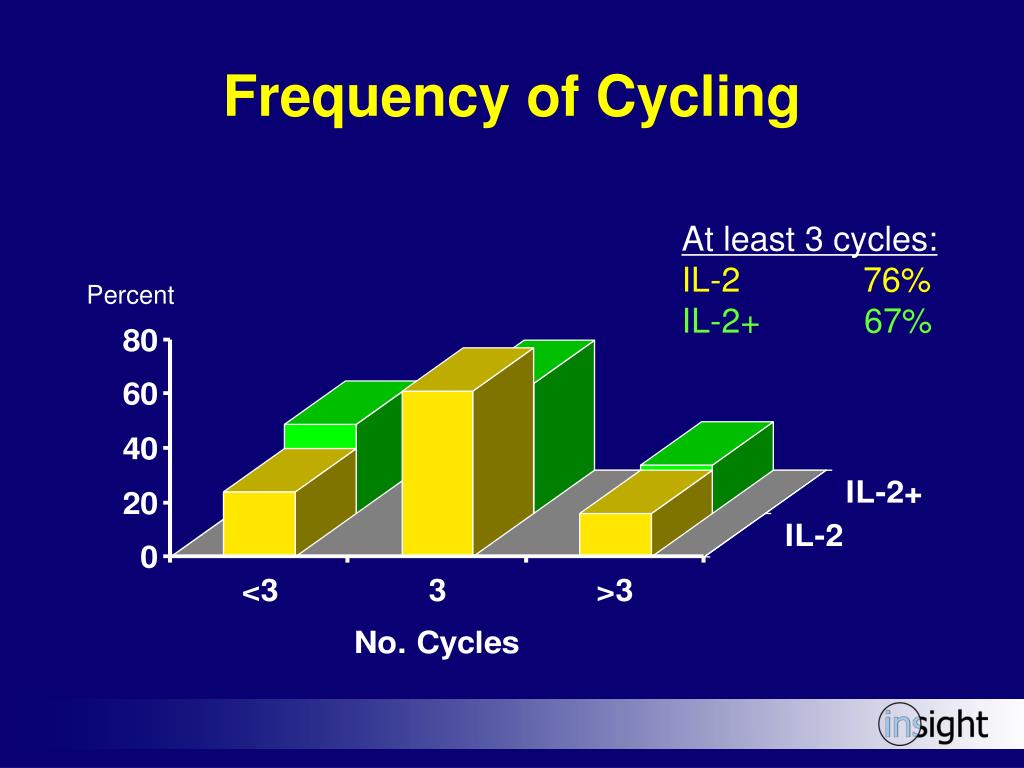 Frequency of Cycling

At least 3 cycles:
IL-2 76%
IL-2+ 67%

Percent

80
60
40
20
0

IL-2+
IL-2

<3
3
>3

No. Cycles

insight